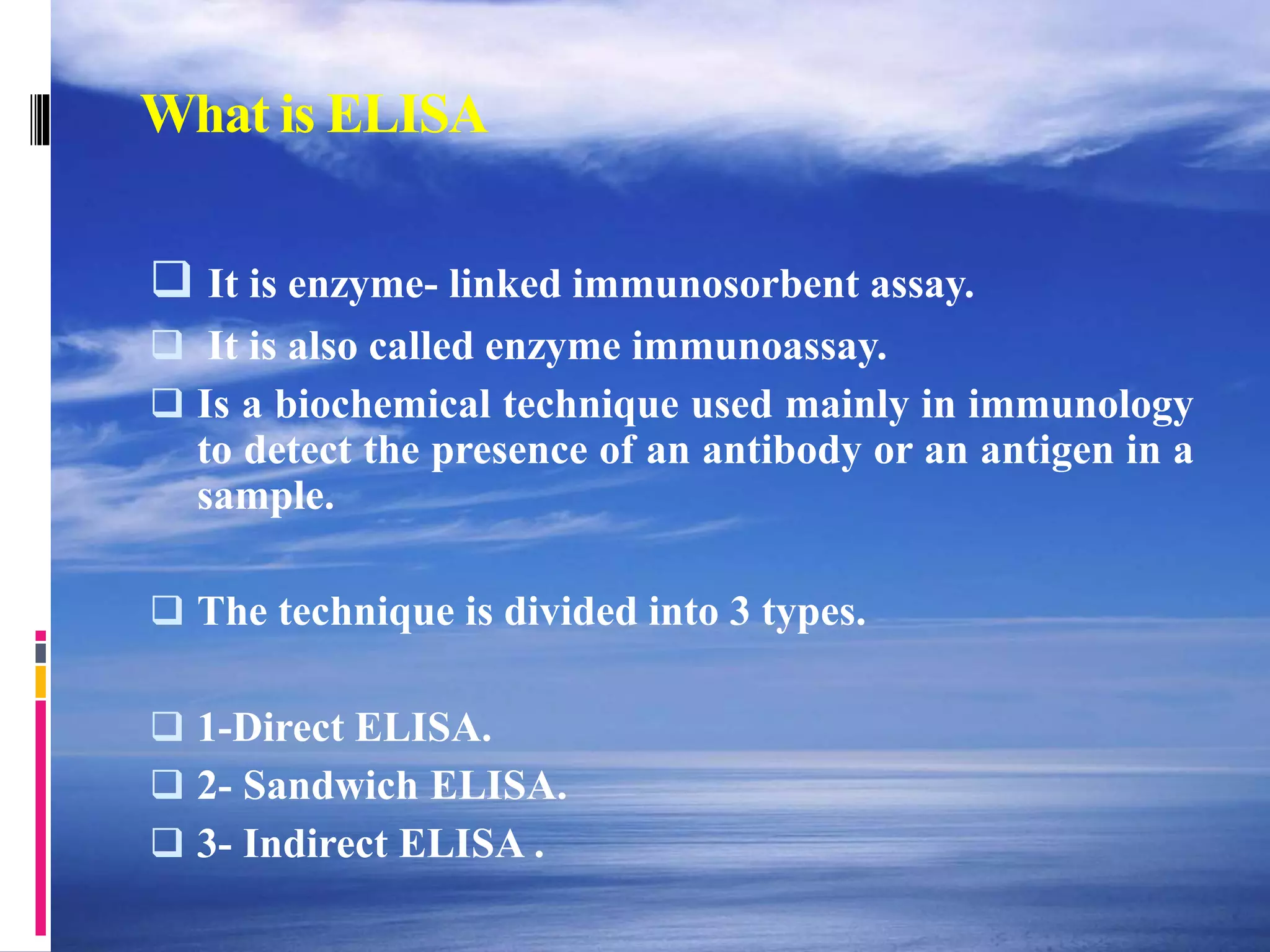 What is ELISA

❑ It is enzyme- linked immunosorbent assay.

❑ It is also called enzyme immunoassay.

❑ Is a biochemical technique used mainly in immunology to detect the presence of an antibody or an antigen in a sample.

❑ The technique is divided into 3 types.

❑ 1-Direct ELISA.

❑ 2- Sandwich ELISA.

❑ 3- Indirect ELISA .